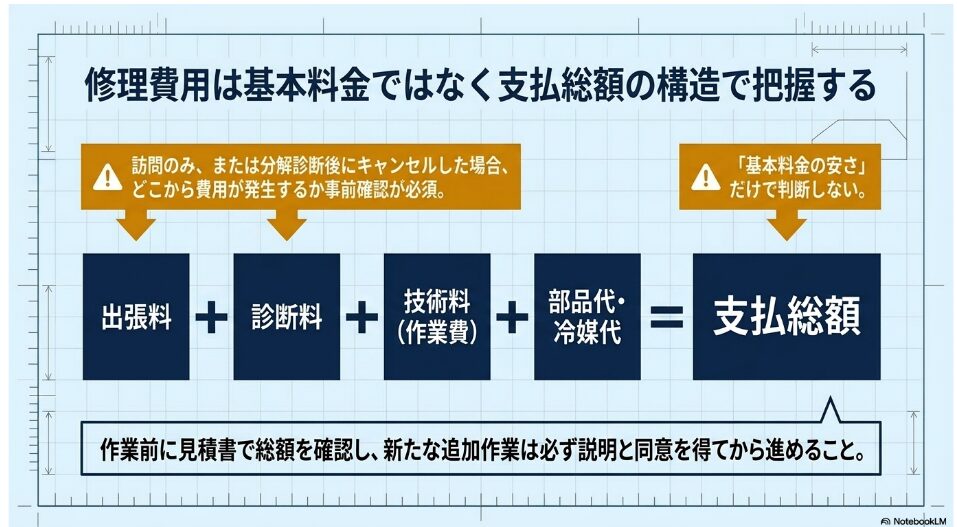 修理費用は基本料金ではなく支払総額の構造で把握する

訪問のみ、または分解診断後にキャンセルした場合、どこから費用が発生するか事前確認が必須。

「基本料金の安さ」だけで判断しない。

出張料 + 診断料 + 技術料（作業費） + 部品代・冷媒代 = 支払総額

作業前に見積書で総額を確認し、新たな追加作業は必ず説明と同意を得てから進めること。

NotebookLM